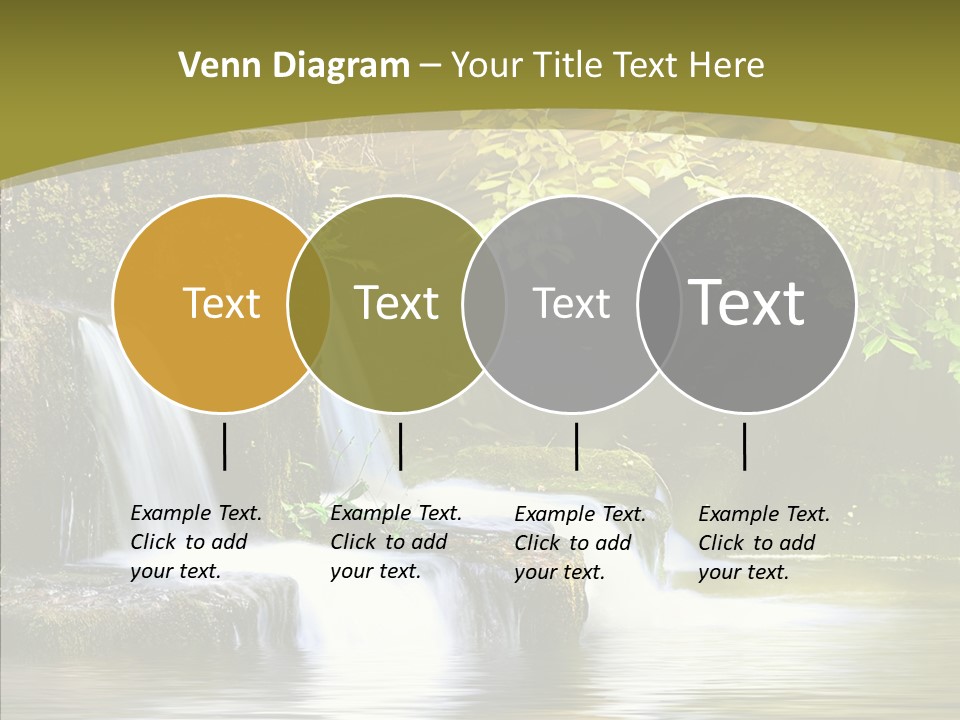 Venn Diagram – Your Title Text Here

Text

Text

Text

Text

Example Text. Click to add your text.

Example Text. Click to add your text.

Example Text. Click to add your text.

Example Text. Click to add your text.